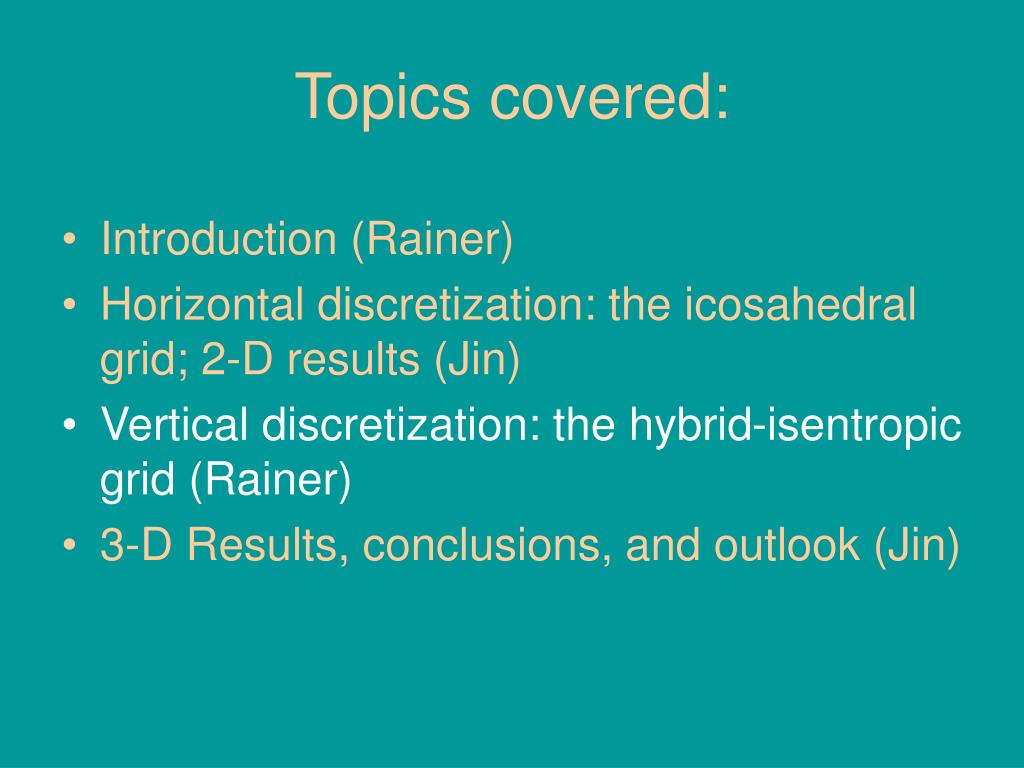 Topics covered:

• Introduction (Rainer)
• Horizontal discretization: the icosahedral grid; 2-D results (Jin)
• Vertical discretization: the hybrid-isentropic grid (Rainer)
• 3-D Results, conclusions, and outlook (Jin)